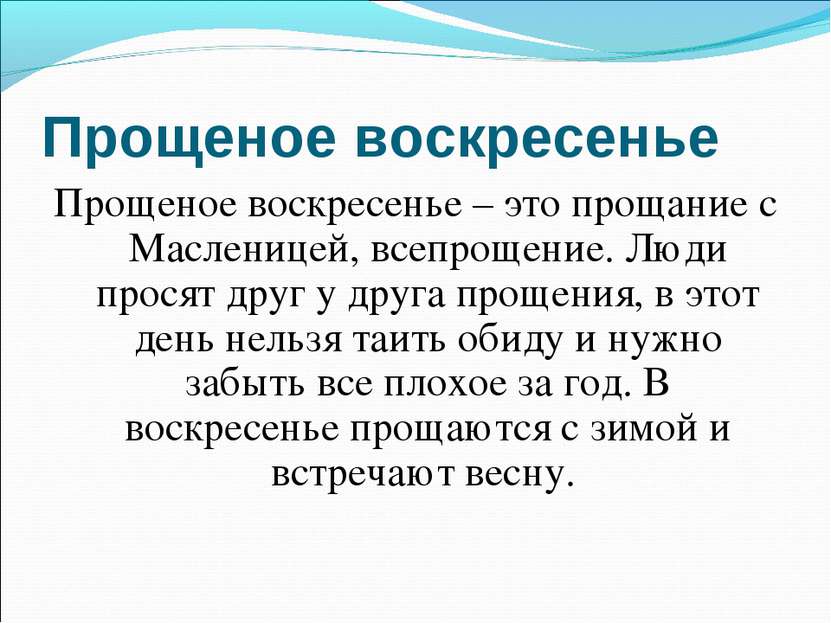 Прощеное воскресенье

Прощеное воскресенье – это прощание с Масленицей, всепрощение. Люди просят друг у друга прощения, в этот день нельзя таить обиду и нужно забыть все плохое за год. В воскресенье прощаются с зимой и встречают весну.